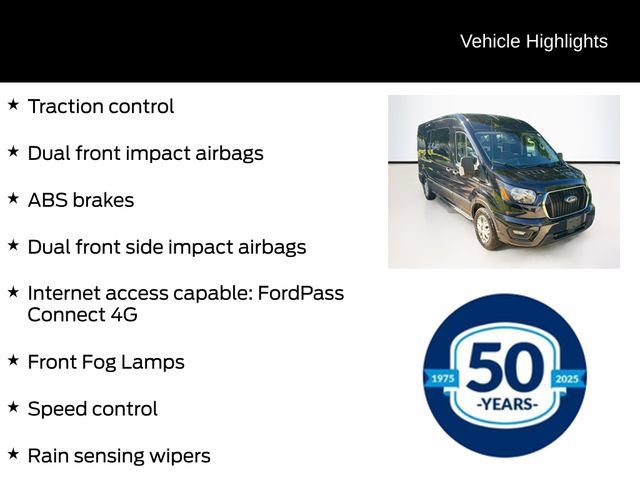 Vehicle Highlights

★ Traction control

★ Dual front impact airbags

★ ABS brakes

★ Dual front side impact airbags

★ Internet access capable: FordPass Connect 4G

★ Front Fog Lamps

★ Speed control

★ Rain sensing wipers

1975 50 2025 -YEARS-